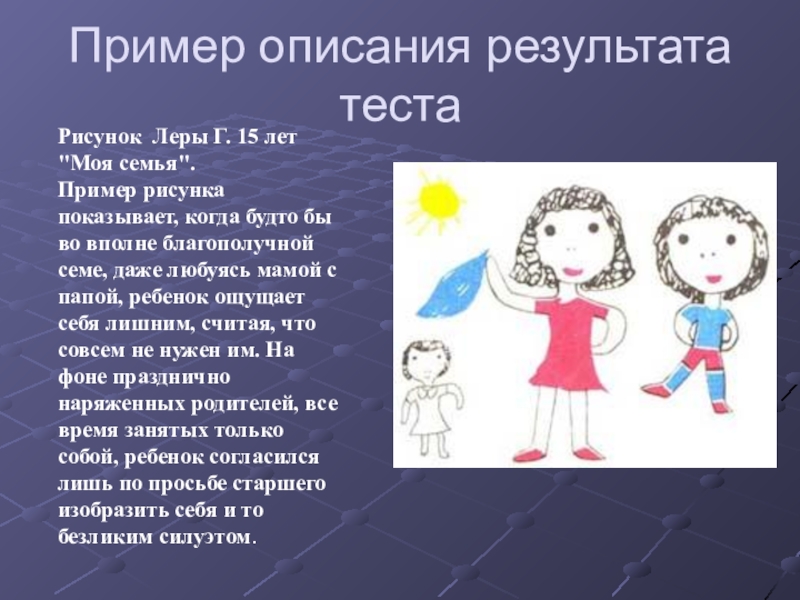 Пример описания результата теста

Рисунок Леры Г. 15 лет "Моя семья".
Пример рисунка показывает, когда будто бы во вполне благополучной семе, даже любуясь мамой с папой, ребенок ощущает себя лишним, считая, что совсем не нужен им. На фоне празднично наряженных родителей, все время занятых только собой, ребенок согласился лишь по просьбе старшего изобразить себя и то безликим силуэтом.